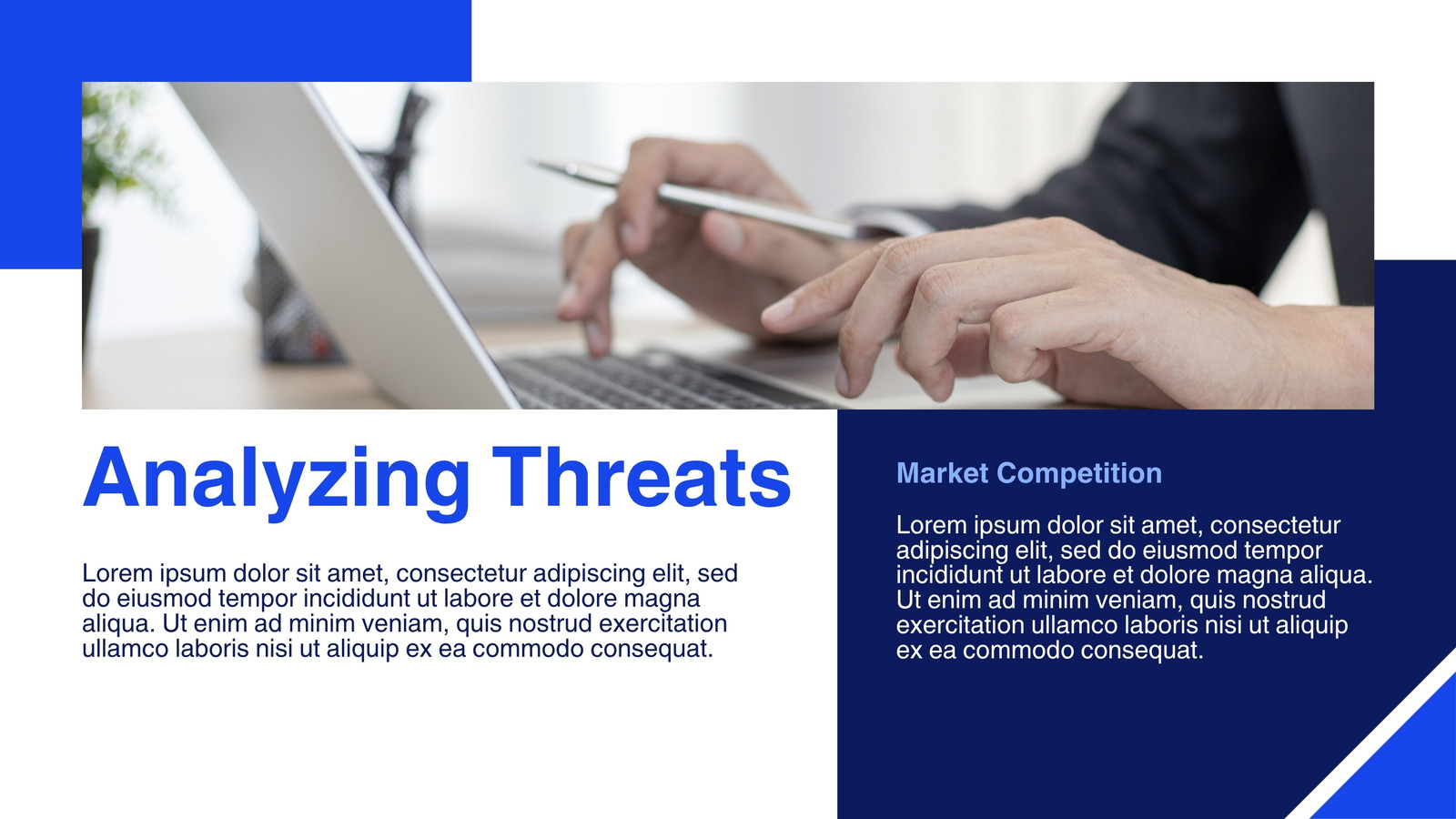 Analyzing Threats

Lorem ipsum dolor sit amet, consectetur adipiscing elit, sed do eiusmod tempor incididunt ut labore et dolore magna aliqua. Ut enim ad minim veniam, quis nostrud exercitation ullamco laboris nisi ut aliquip ex ea commodo consequat.

Market Competition

Lorem ipsum dolor sit amet, consectetur adipiscing elit, sed do eiusmod tempor incididunt ut labore et dolore magna aliqua. Ut enim ad minim veniam, quis nostrud exercitation ullamco laboris nisi ut aliquip ex ea commodo consequat.